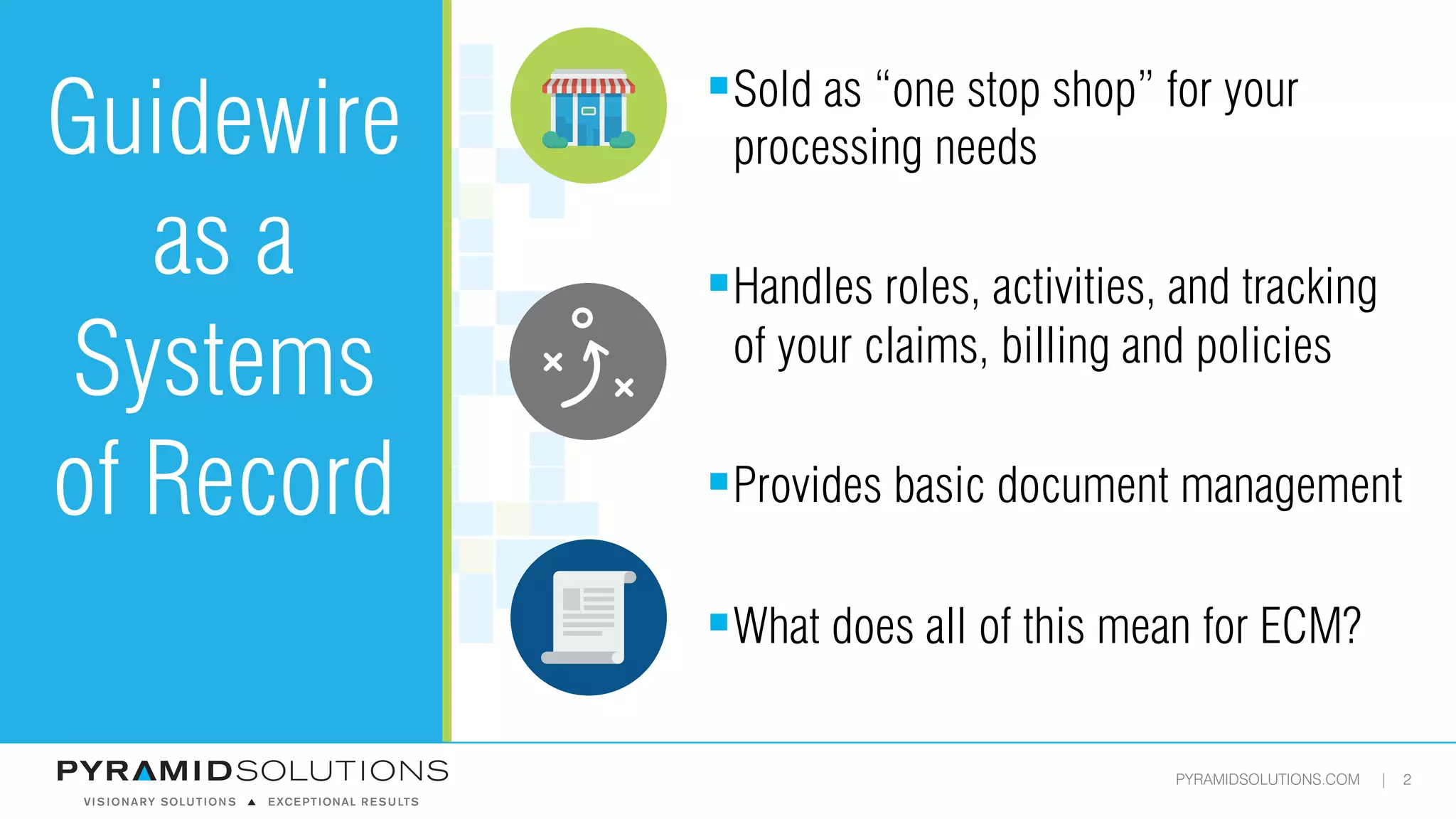 Guidewire as a Systems of Record

▪ Sold as “one stop shop” for your processing needs

▪ Handles roles, activities, and tracking of your claims, billing and policies

▪ Provides basic document management

▪ What does all of this mean for ECM?

PYRAMIDSOLUTIONS
VISIONARY SOLUTIONS ▲ EXCEPTIONAL RESULTS

PYRAMIDSOLUTIONS.COM | 2